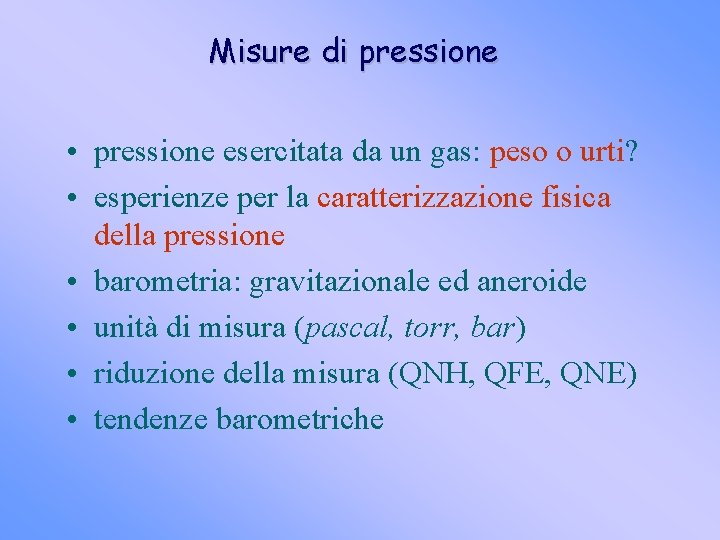 Misure di pressione

• pressione esercitata da un gas: peso o urti?
• esperienze per la caratterizzazione fisica della pressione
• barometria: gravitazionale ed aneroide
• unità di misura (pascal, torr, bar)
• riduzione della misura (QNH, QFE, QNE)
• tendenze barometriche